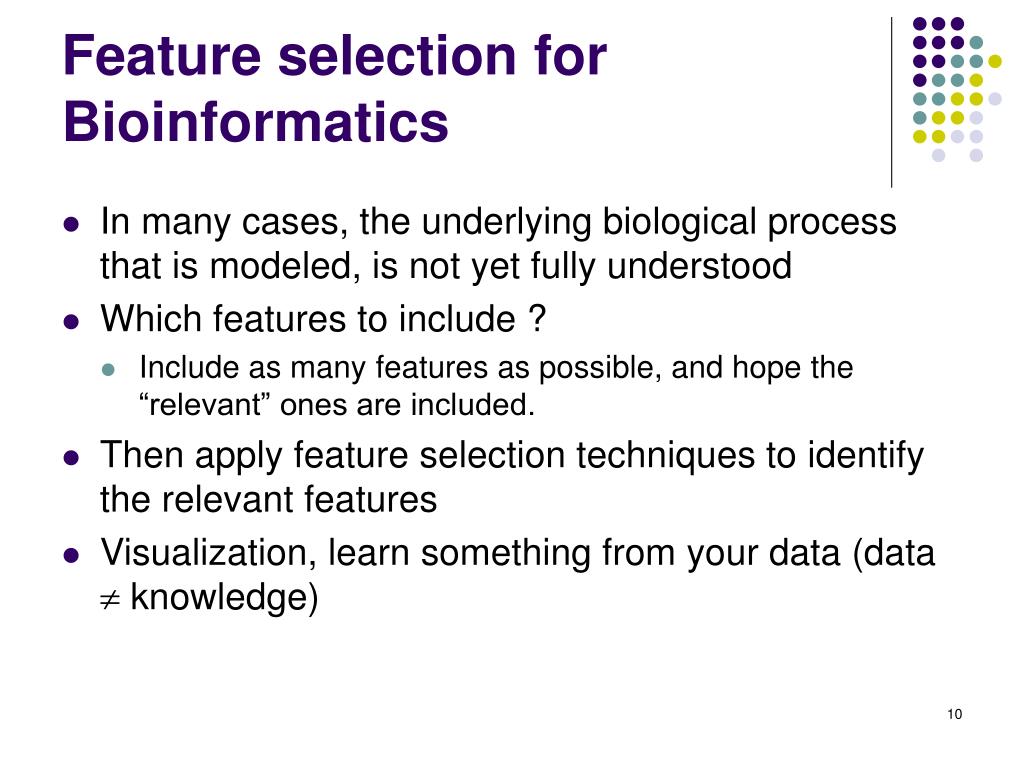 Feature selection for Bioinformatics

- In many cases, the underlying biological process that is modeled, is not yet fully understood
- Which features to include ?
  - Include as many features as possible, and hope the “relevant” ones are included.
- Then apply feature selection techniques to identify the relevant features
- Visualization, learn something from your data (data $\neq$ knowledge)

10